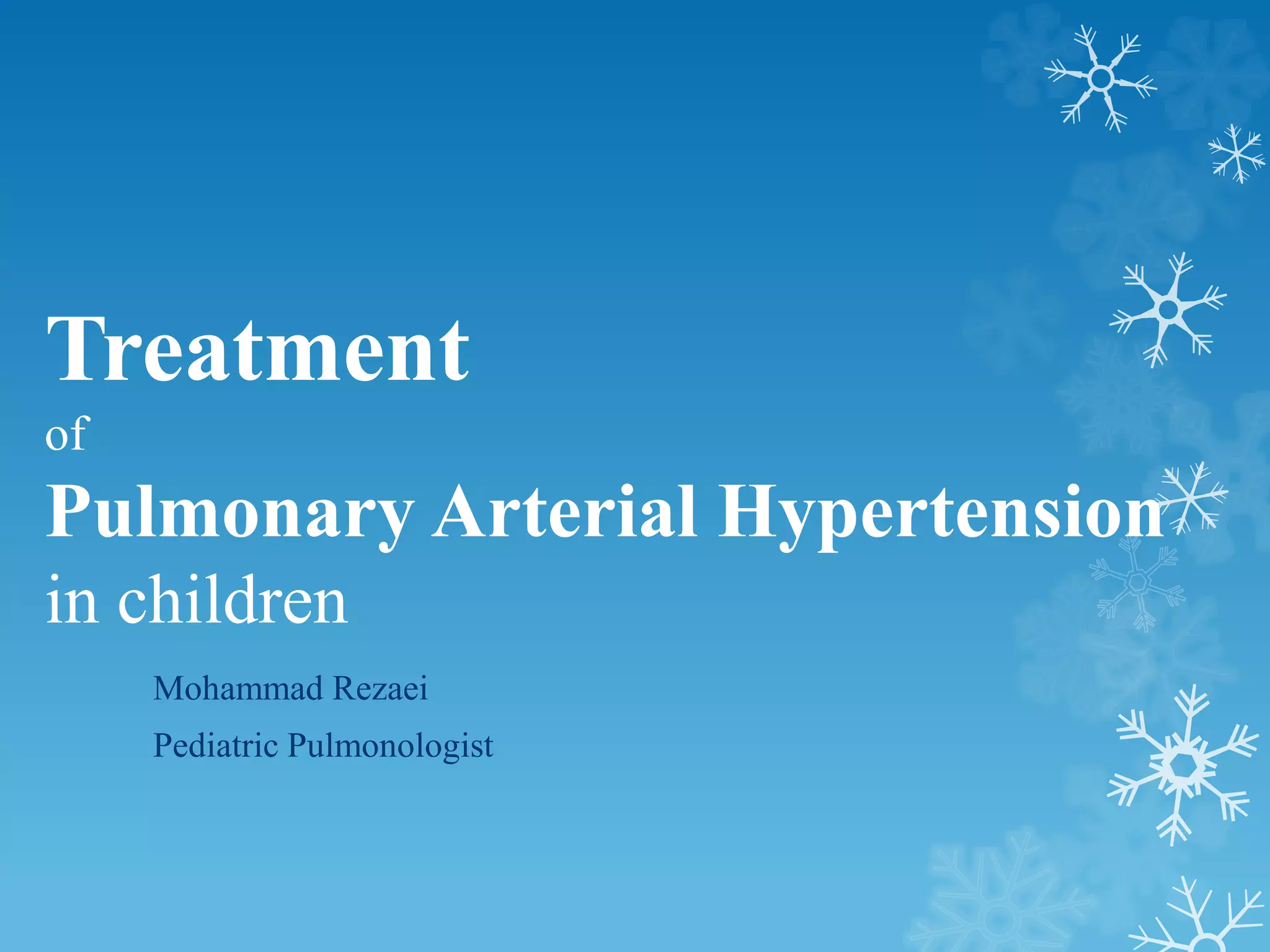 Treatment
of
Pulmonary Arterial Hypertension
in children

Mohammad Rezaei
Pediatric Pulmonologist